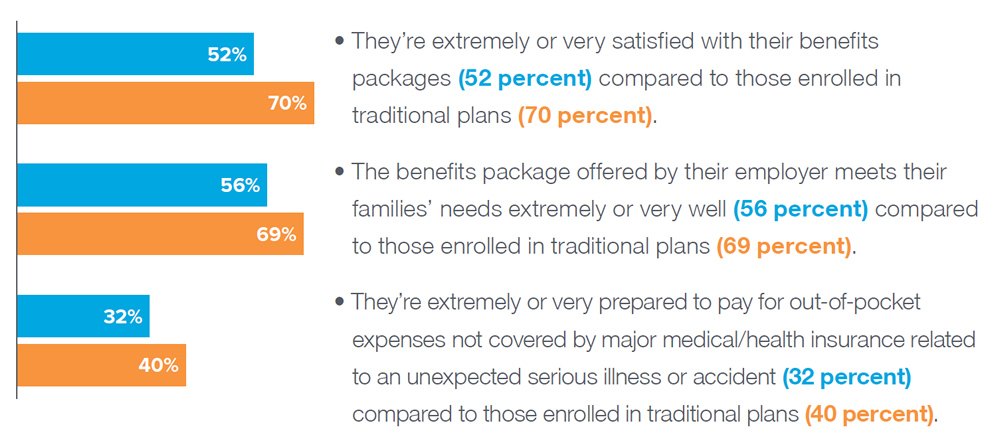 52%

70%

56%

69%

32%

40%

• They're extremely or very satisfied with their benefits packages (52 percent) compared to those enrolled in traditional plans (70 percent).

• The benefits package offered by their employer meets their families' needs extremely or very well (56 percent) compared to those enrolled in traditional plans (69 percent).

• They're extremely or very prepared to pay for out-of-pocket expenses not covered by major medical/health insurance related to an unexpected serious illness or accident (32 percent) compared to those enrolled in traditional plans (40 percent).